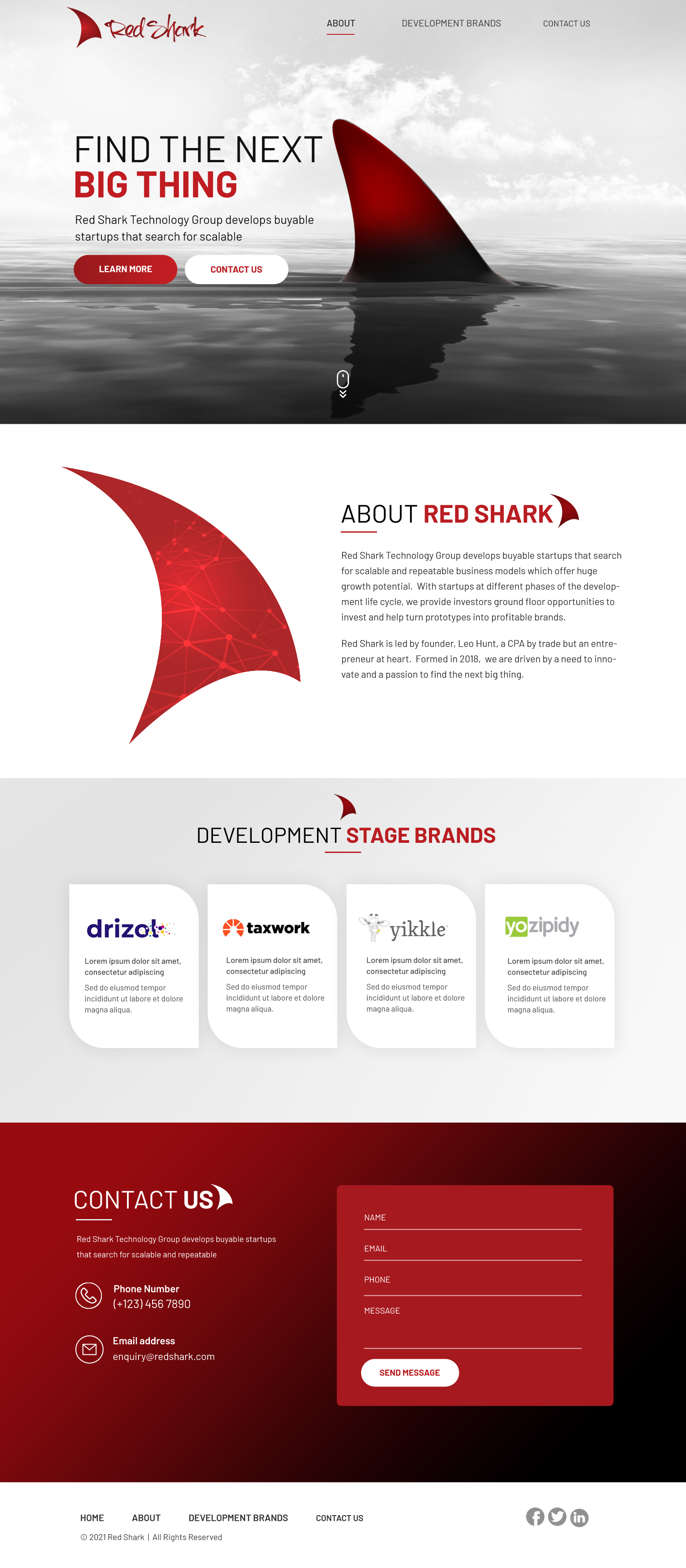 Red Shark

ABOUT DEVELOPMENT BRANDS CONTACT US

FIND THE NEXT
BIG THING

Red Shark Technology Group develops buyable startups that search for scalable

LEARN MORE CONTACT US

ABOUT RED SHARK

Red Shark Technology Group develops buyable startups that search for scalable and repeatable business models which offer huge growth potential. With startups at different phases of the development life cycle, we provide investors ground floor opportunities to invest and help turn prototypes into profitable brands.

Red Shark is led by founder, Leo Hunt, a CPA by trade but an entrepreneur at heart. Formed in 2018, we are driven by a need to innovate and a passion to find the next big thing.

DEVELOPMENT STAGE BRANDS

drizot

Lorem ipsum dolor sit amet, consectetur adipiscing

Sed do eiusmod tempor incididunt ut labore et dolore magna aliqua.

taxwork

Lorem ipsum dolor sit amet, consectetur adipiscing

Sed do eiusmod tempor incididunt ut labore et dolore magna aliqua.

yikkle

Lorem ipsum dolor sit amet, consectetur adipiscing

Sed do eiusmod tempor incididunt ut labore et dolore magna aliqua.

yozipidy

Lorem ipsum dolor sit amet, consectetur adipiscing

Sed do eiusmod tempor incididunt ut labore et dolore magna aliqua.

CONTACT US

Red Shark Technology Group develops buyable startups that search for scalable and repeatable

Phone Number
(+123) 456 7890

Email address
enquiry@redshark.com

NAME
EMAIL
PHONE
MESSAGE

SEND MESSAGE

HOME ABOUT DEVELOPMENT BRANDS CONTACT US

© 2021 Red Shark | All Rights Reserved